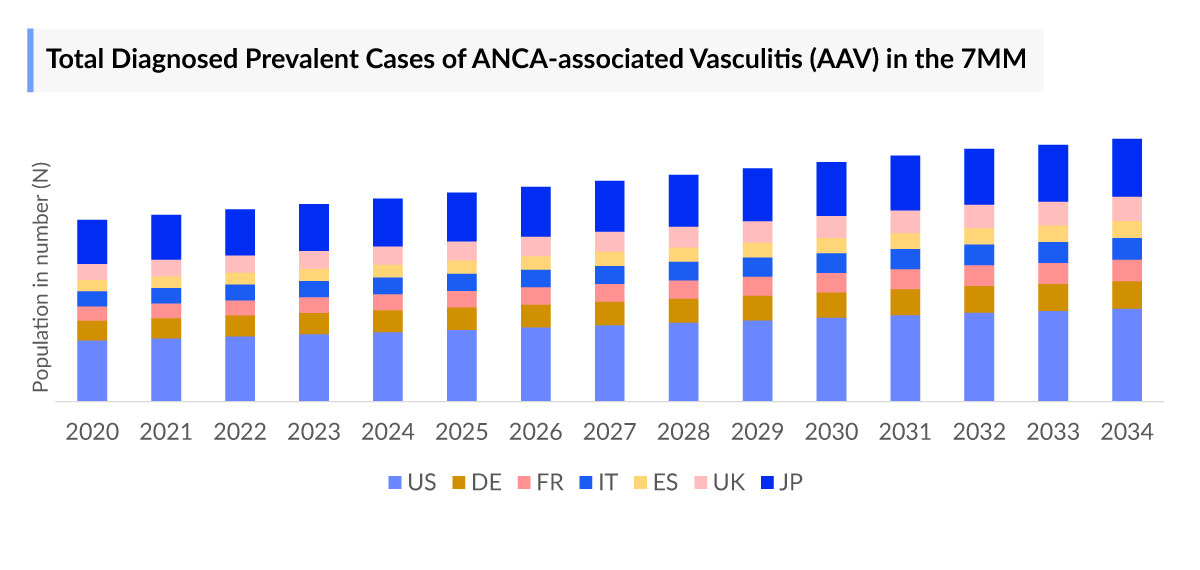 Total Diagnosed Prevalent Cases of ANCA-associated Vasculitis (AAV) in the 7MM

Population in number (N)

2020 2021 2022 2023 2024 2025 2026 2027 2028 2029 2030 2031 2032 2033 2034

US DE FR IT ES UK JP